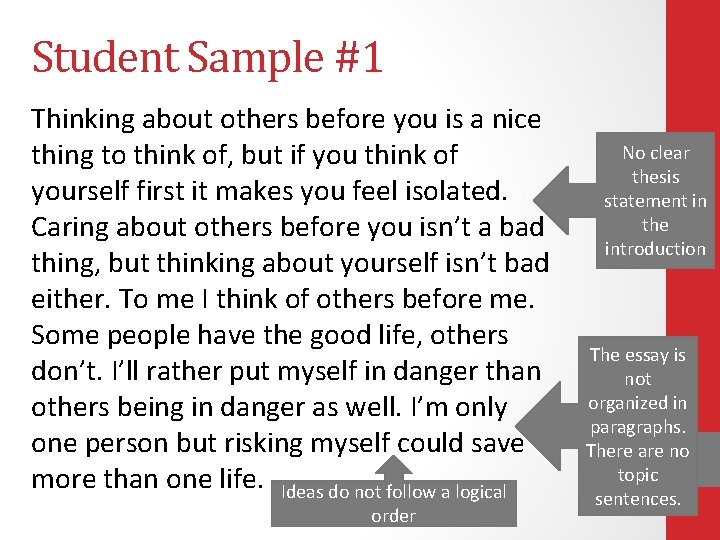 Student Sample #1

Thinking about others before you is a nice thing to think of, but if you think of yourself first it makes you feel isolated. Caring about others before you isn't a bad thing, but thinking about yourself isn't bad either. To me I think of others before me. Some people have the good life, others don't. I'll rather put myself in danger than others being in danger as well. I'm only one person but risking myself could save more than one life.

No clear thesis statement in the introduction

The essay is not organized in paragraphs. There are no topic sentences.

Ideas do not follow a logical order